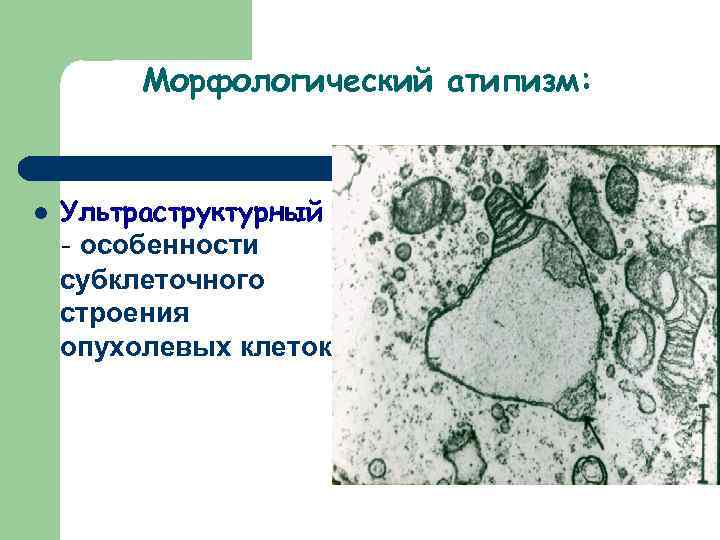 Морфологический атипизм:

Ультраструктурный - особенности субклеточного строения опухолевых клеток